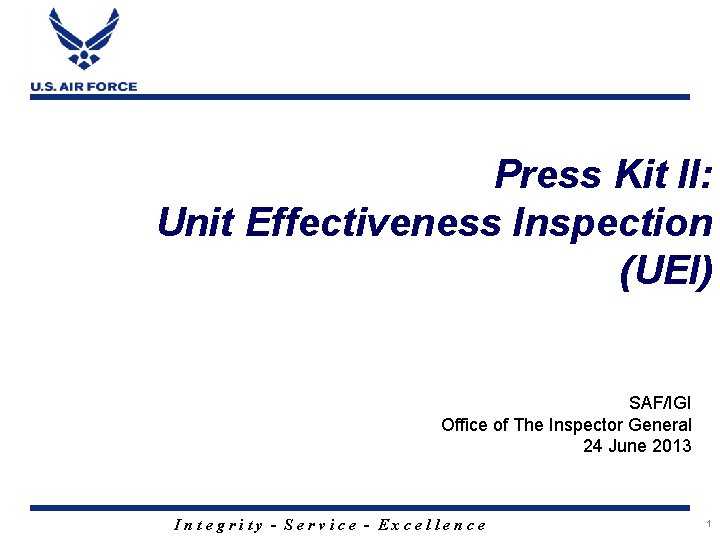 U.S. AIR FORCE

Press Kit II:
Unit Effectiveness Inspection (UEI)

SAF/IGI
Office of The Inspector General
24 June 2013

Integrity - Service - Excellence

1